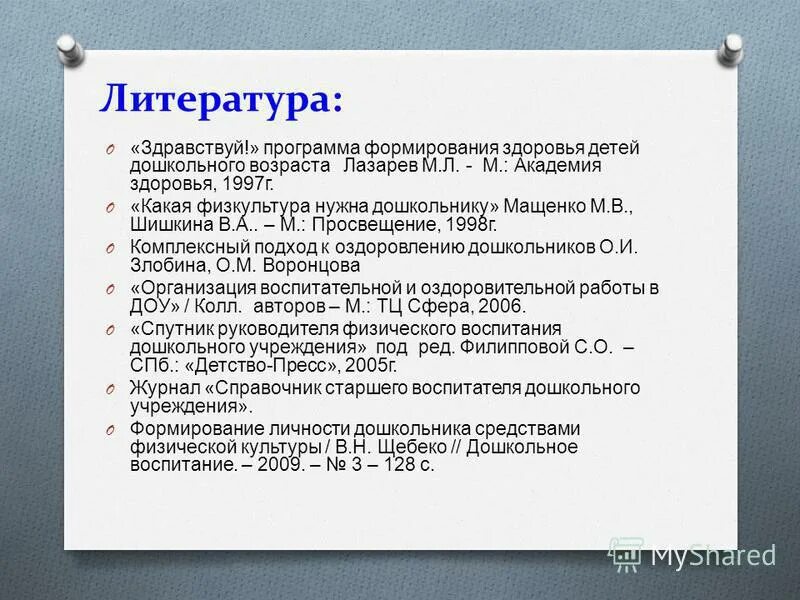 Литература:

O «Здравствуй!» программа формирования здоровья детей дошкольного возраста Лазарев М.Л. - М.: Академия здоровья, 1997г.

O «Какая физкультура нужна дошкольнику» Мащенко М.В., Шишкина В.А.. – М.: Просвещение, 1998г.

O Комплексный подход к оздоровлению дошкольников О.И. Злобина, О.М. Воронцова

O «Организация воспитательной и оздоровительной работы в ДОУ» / Колл. авторов – М.: ТЦ Сфера, 2006.

O «Спутник руководителя физического воспитания дошкольного учреждения» под ред. Филипповой С.О. – СПб.: «Детство-Пресс», 2005г.

O Журнал «Справочник старшего воспитателя дошкольного учреждения».

O Формирование личности дошкольника средствами физической культуры / В.Н. Щебеко // Дошкольное воспитание. – 2009. – № 3 – 128 с.

MyShared